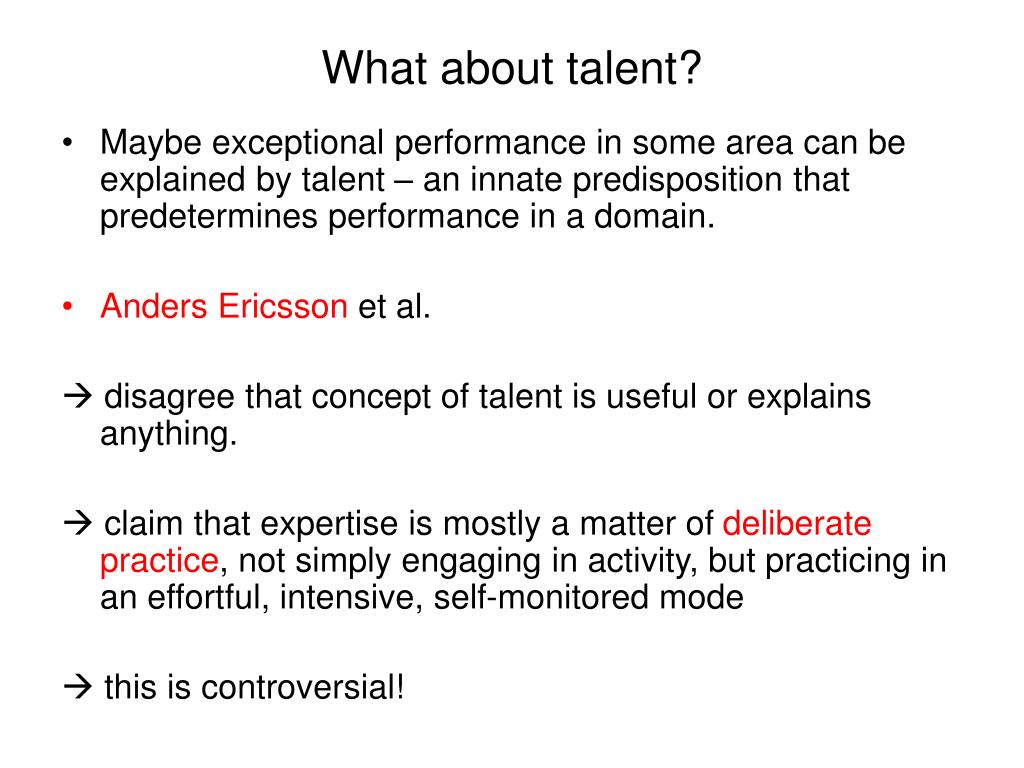 What about talent?

• Maybe exceptional performance in some area can be explained by talent – an innate predisposition that predetermines performance in a domain.

• Anders Ericsson et al.

→ disagree that concept of talent is useful or explains anything.

→ claim that expertise is mostly a matter of deliberate practice, not simply engaging in activity, but practicing in an effortful, intensive, self-monitored mode

→ this is controversial!